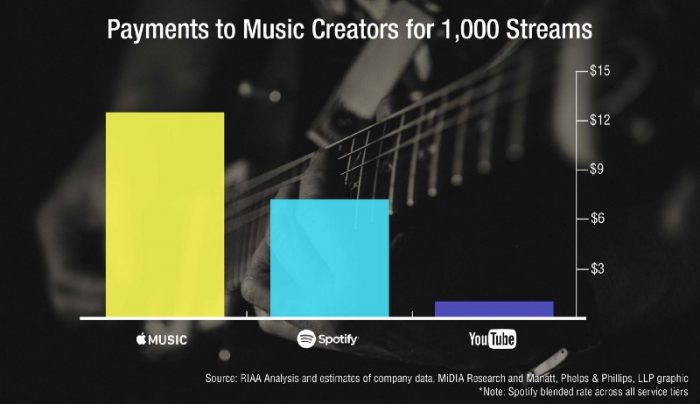 Payments to Music Creators for 1,000 Streams

$15
$12
$9
$6
$3

MUSIC
Spotify
YouTube

Source: RIAA Analysis and estimates of company data, MiDIA Research and Manatt, Phelps & Phillips, LLP graphic
*Note: Spotify blended rate across all service tiers